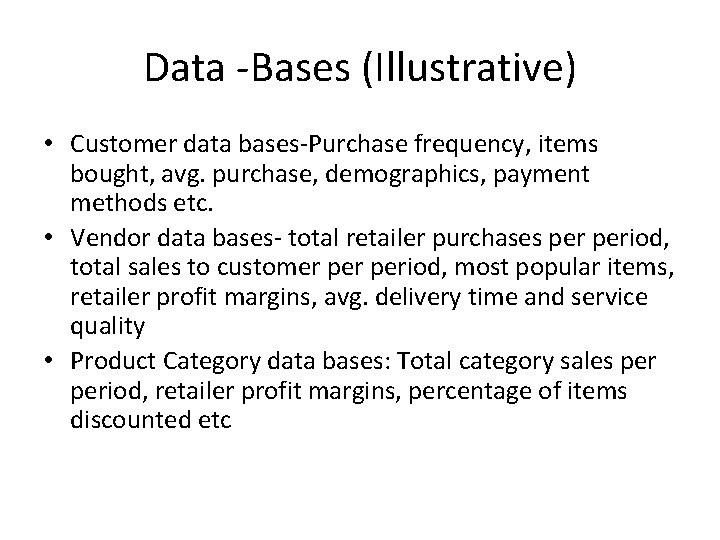 Data -Bases (Illustrative)

• Customer data bases-Purchase frequency, items bought, avg. purchase, demographics, payment methods etc.
• Vendor data bases- total retailer purchases per period, total sales to customer per period, most popular items, retailer profit margins, avg. delivery time and service quality
• Product Category data bases: Total category sales per period, retailer profit margins, percentage of items discounted etc